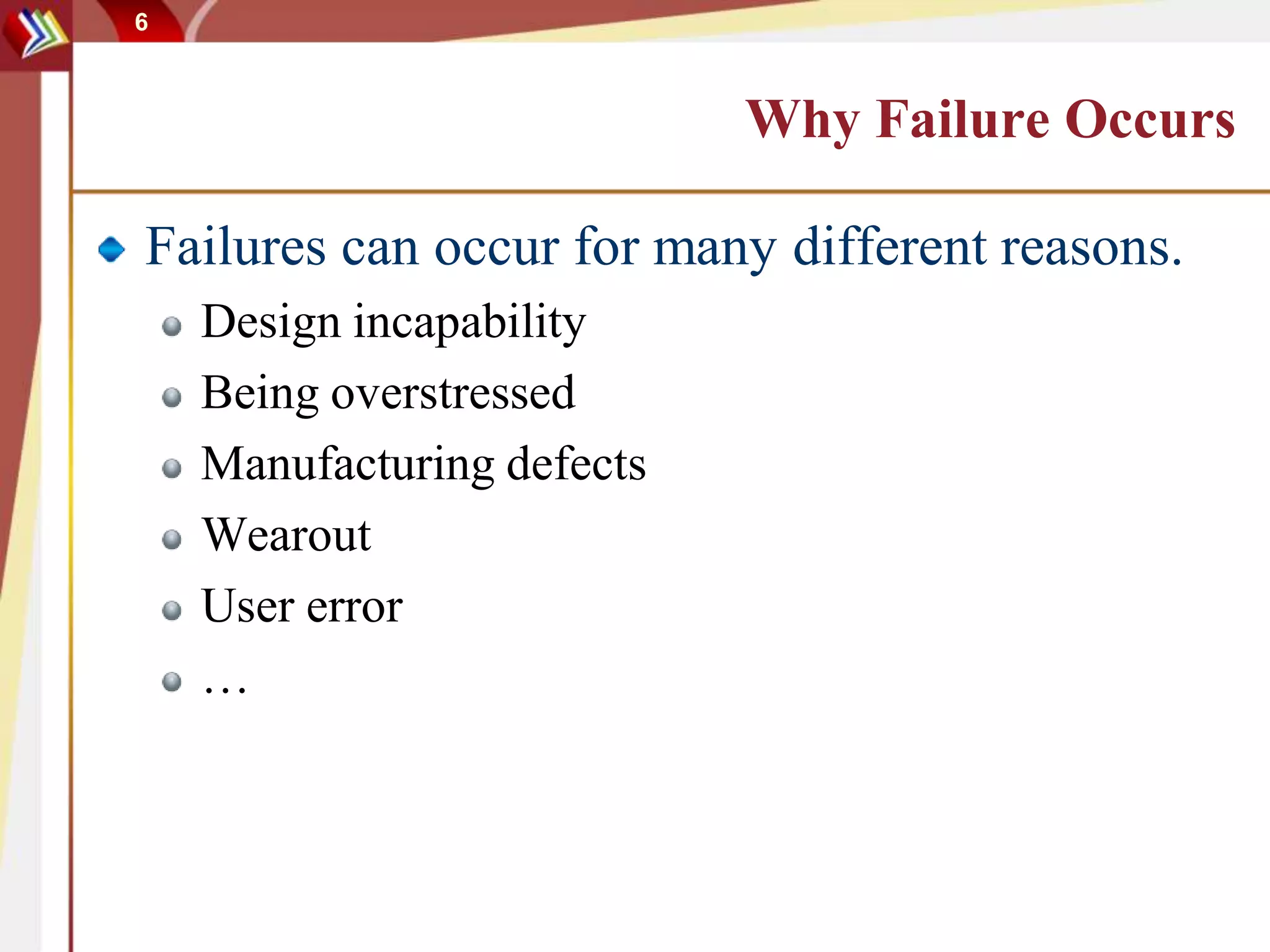 6

Why Failure Occurs

Failures can occur for many different reasons.

Design incapability

Being overstressed

Manufacturing defects

Wearout

User error

…